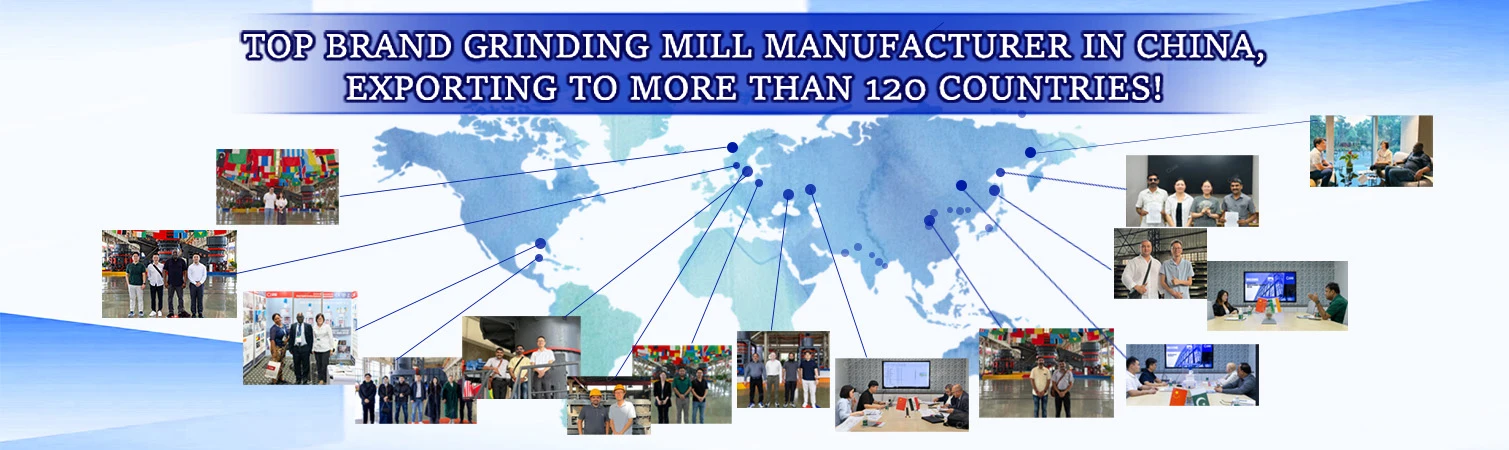 TOP BRAND GRINDING MILL MANUFACTURER IN CHINA, EXPORTING TO MORE THAN 120 COUNTRIES!